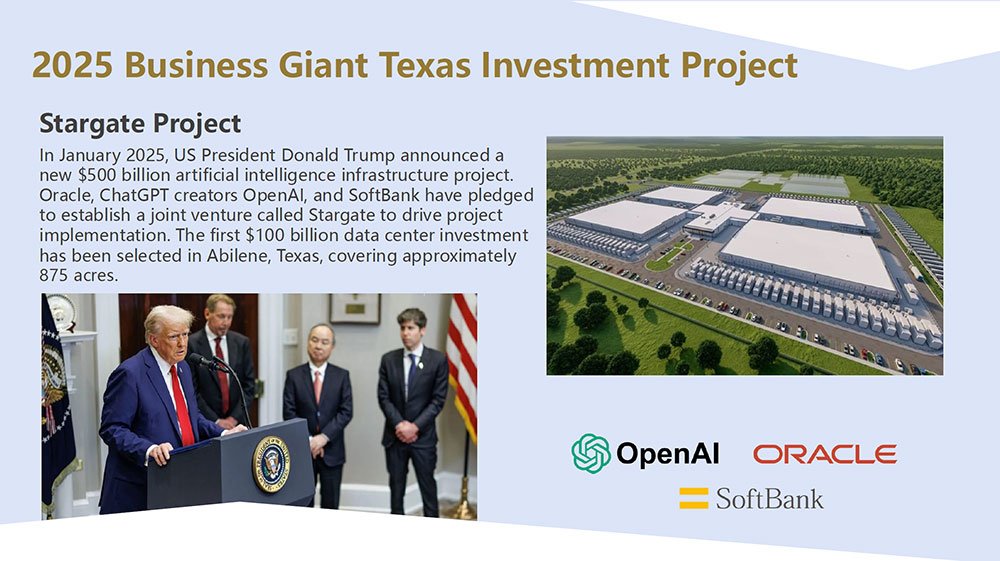 2025 Business Giant Texas Investment Project

Stargate Project

In January 2025, US President Donald Trump announced a new $500 billion artificial intelligence infrastructure project. Oracle, ChatGPT creators OpenAI, and SoftBank have pledged to establish a joint venture called Stargate to drive project implementation. The first $100 billion data center investment has been selected in Abilene, Texas, covering approximately 875 acres.

OpenAI

ORACLE

SoftBank